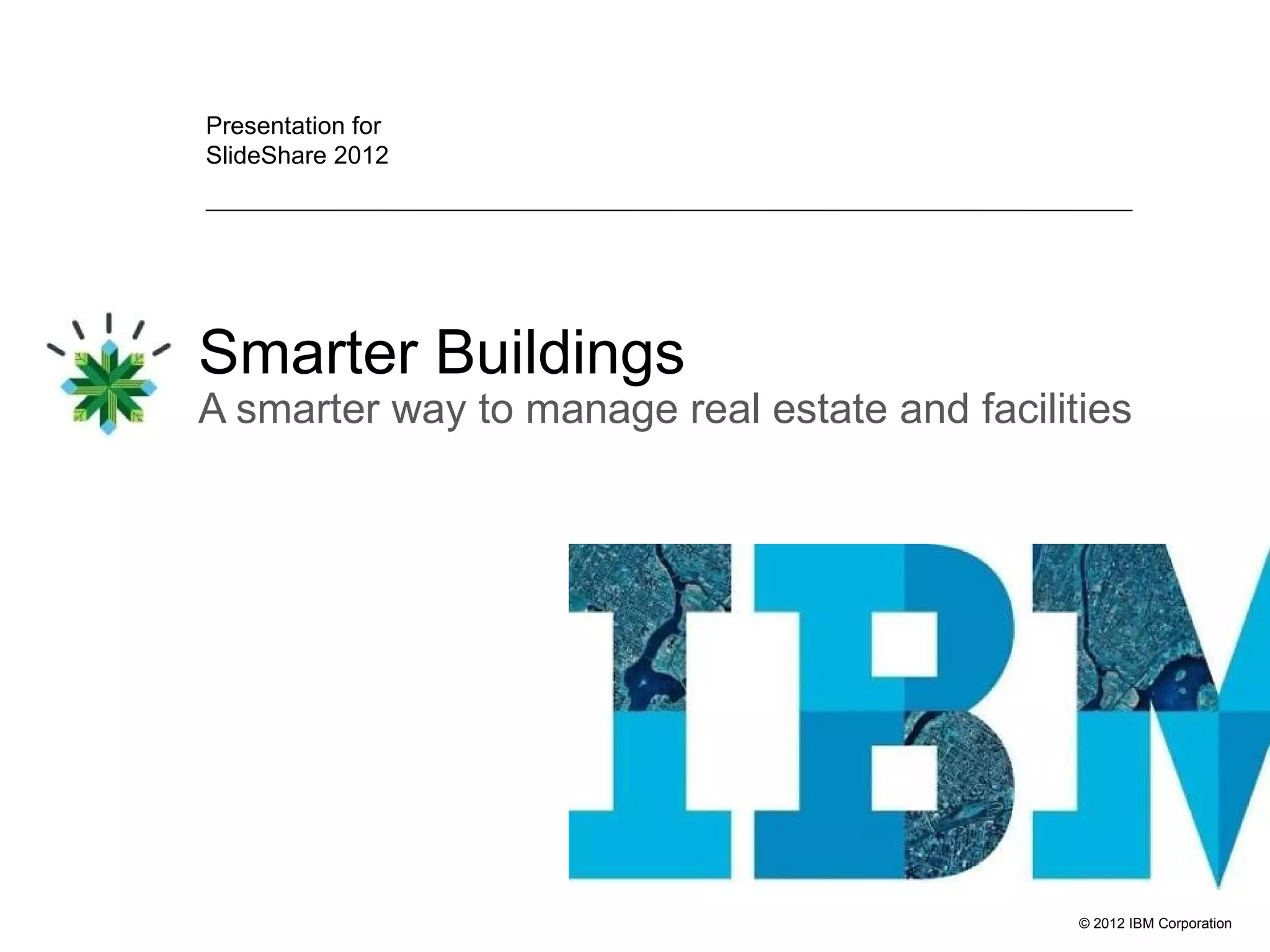 Presentation for
SlideShare 2012

Smarter Buildings
A smarter way to manage real estate and facilities

IBM

© 2012 IBM Corporation